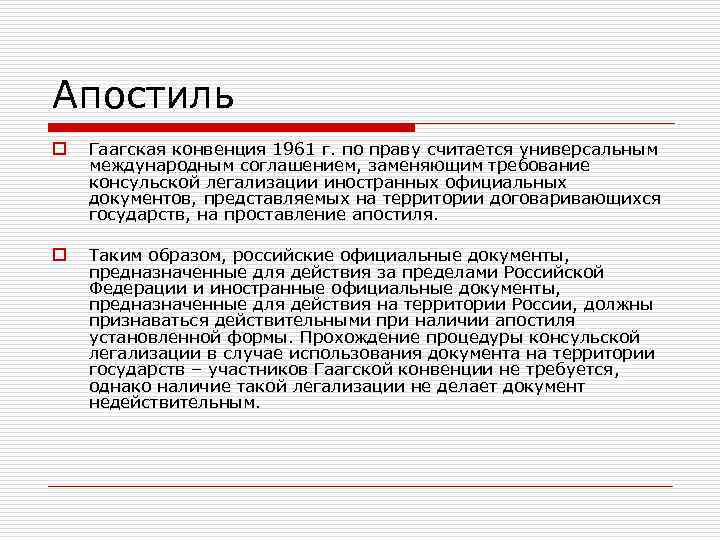 Апостиль

Гаагская конвенция 1961 г. по праву считается универсальным международным соглашением, заменяющим требование консульской легализации иностранных официальных документов, представляемых на территории договаривающихся государств, на проставление апостиля.

Таким образом, российские официальные документы, предназначенные для действия за пределами Российской Федерации и иностранные официальные документы, предназначенные для действия на территории России, должны признаваться действительными при наличии апостиля установленной формы. Прохождение процедуры консульской легализации в случае использования документа на территории государств – участников Гаагской конвенции не требуется, однако наличие такой легализации не делает документ недействительным.